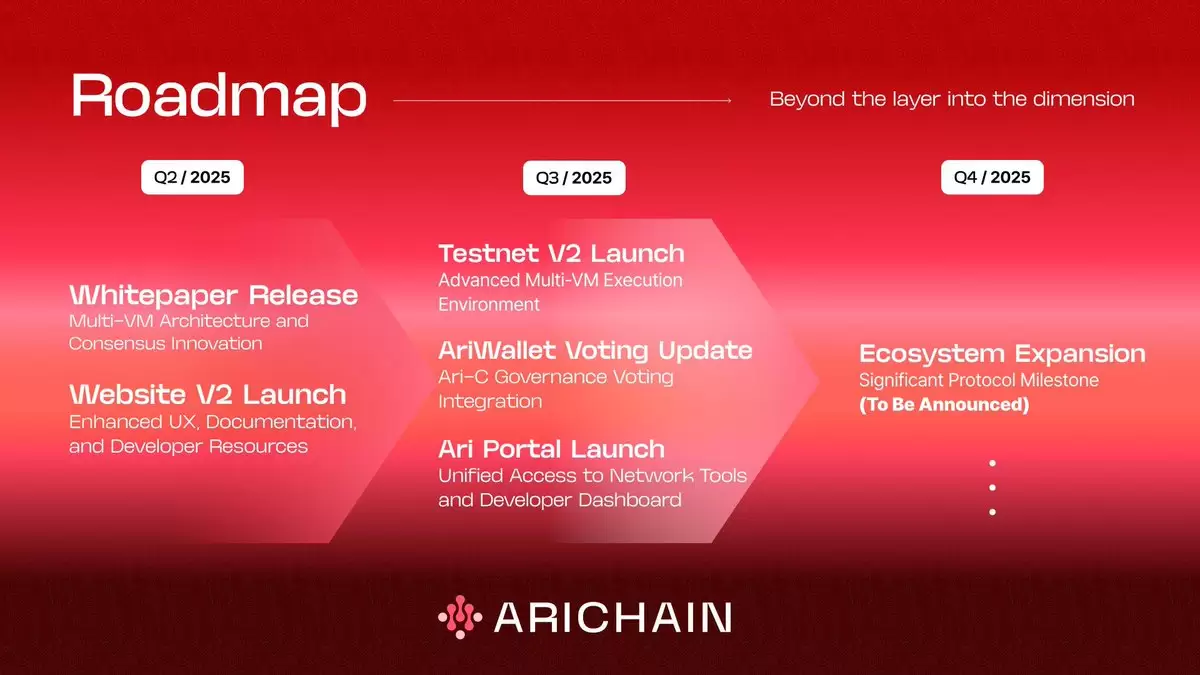 Roadmap

Beyond the layer into the dimension

Q2 / 2025

Whitepaper Release
Multi-VM Architecture and Consensus Innovation

Website V2 Launch
Enhanced UX, Documentation, and Developer Resources

Q3 / 2025

Testnet V2 Launch
Advanced Multi-VM Execution Environment

AriWallet Voting Update
Ari-C Governance Voting Integration

Ari Portal Launch
Unified Access to Network Tools and Developer Dashboard

Q4 / 2025

Ecosystem Expansion
Significant Protocol Milestone
(To Be Announced)

ARICHAIN